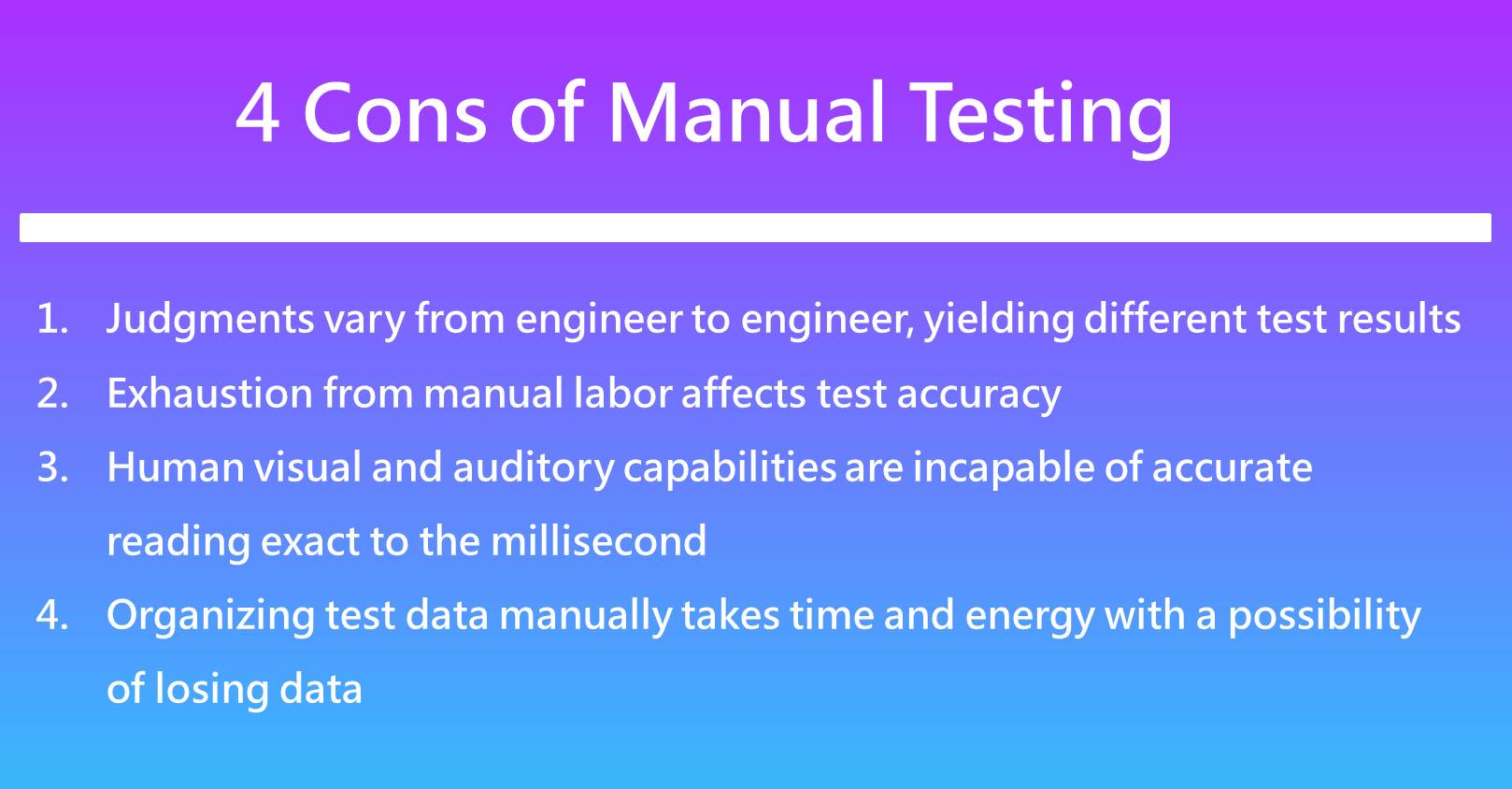 4 Cons of Manual Testing

1. Judgments vary from engineer to engineer, yielding different test results
2. Exhaustion from manual labor affects test accuracy
3. Human visual and auditory capabilities are incapable of accurate reading exact to the millisecond
4. Organizing test data manually takes time and energy with a possibility of losing data